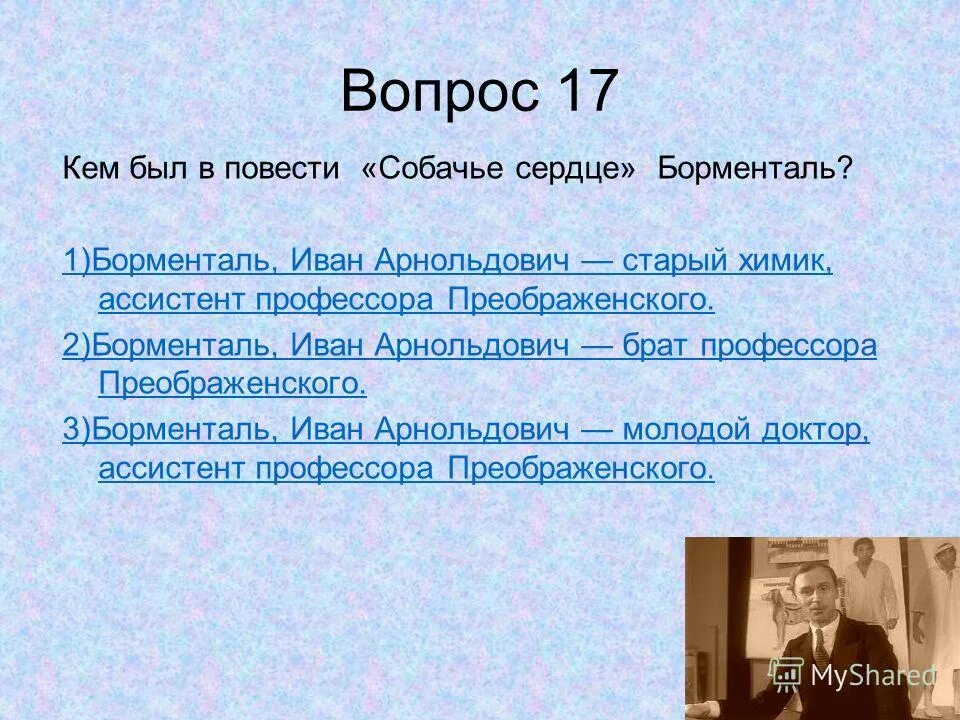 Вопрос 17

Кем был в повести «Собачье сердце» Борменталь?

1)Борменталь, Иван Арнольдович — старый химик, ассистент профессора Преображенского.

2)Борменталь, Иван Арнольдович — брат профессора Преображенского.

3)Борменталь, Иван Арнольдович — молодой доктор, ассистент профессора Преображенского.

MyShared